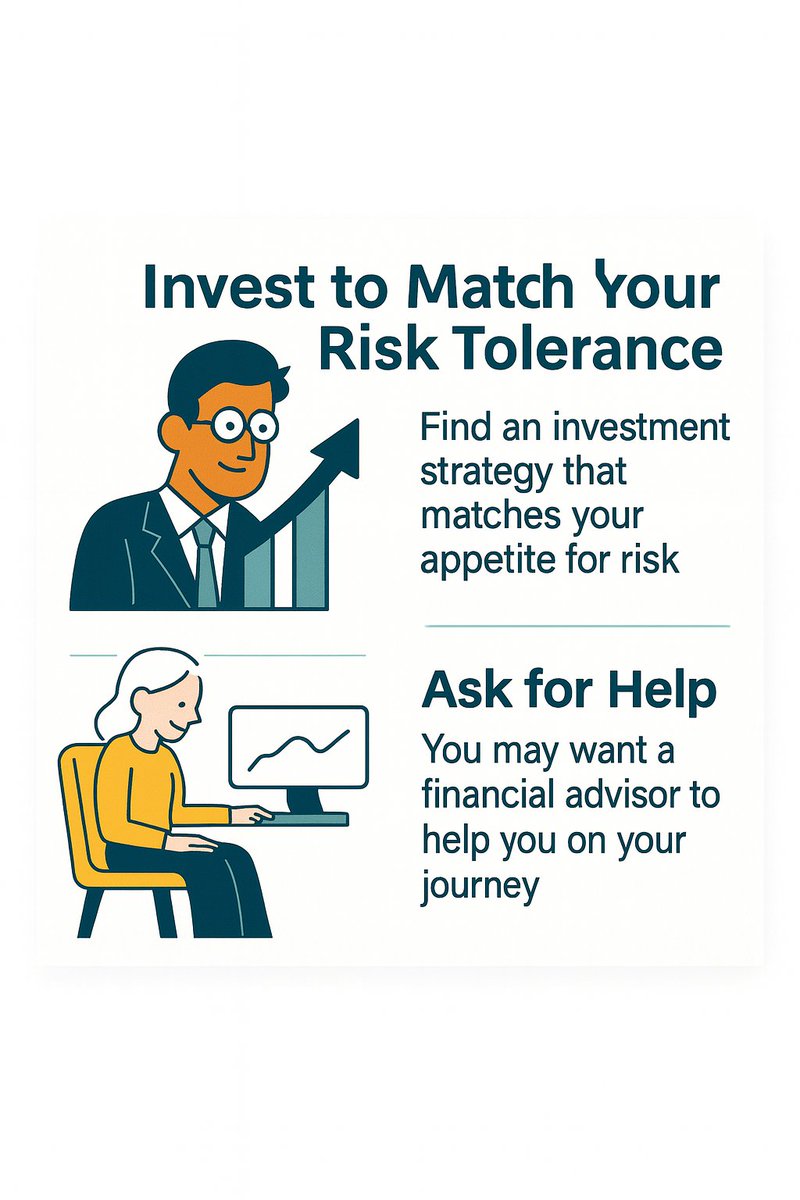 Invest to Match Your Risk Tolerance

Find an investment strategy that matches your appetite for risk

Ask for Help

You may want a financial advisor to help you on your journey